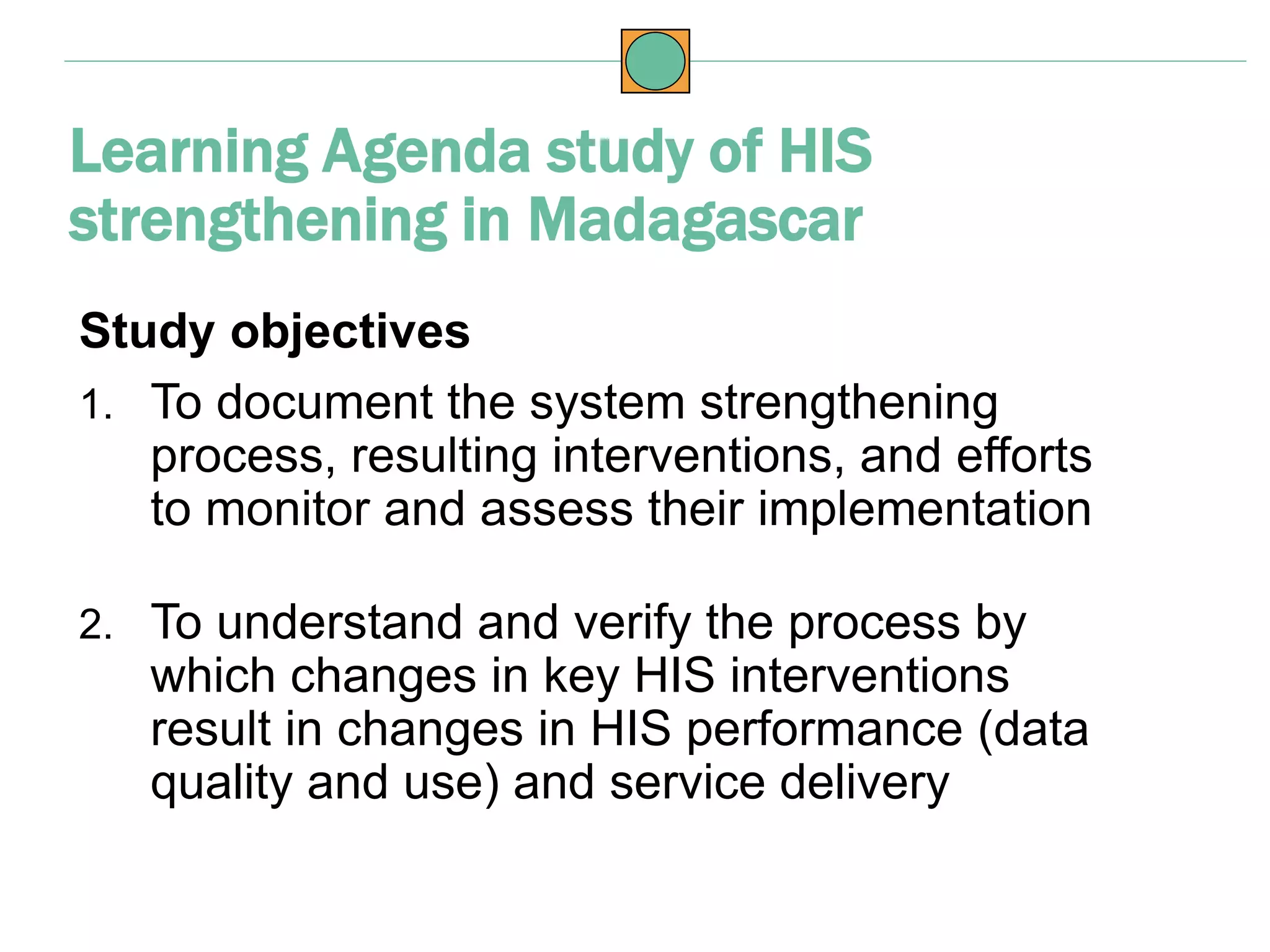 Learning Agenda study of HIS strengthening in Madagascar

Study objectives

1. To document the system strengthening process, resulting interventions, and efforts to monitor and assess their implementation

2. To understand and verify the process by which changes in key HIS interventions result in changes in HIS performance (data quality and use) and service delivery